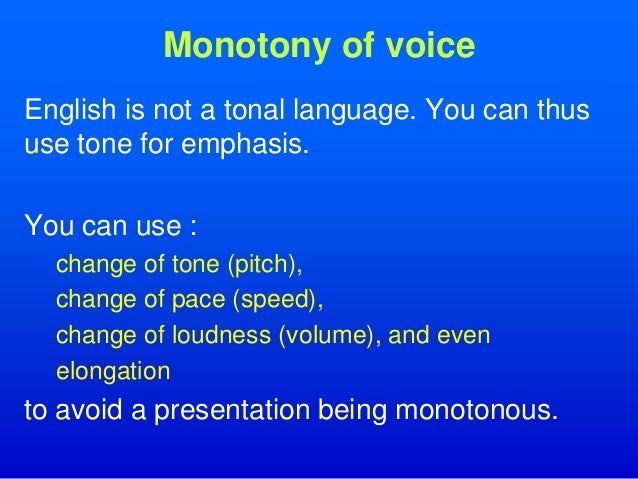 Monotony of voice

English is not a tonal language. You can thus use tone for emphasis.

You can use :
change of tone (pitch),
change of pace (speed),
change of loudness (volume), and even
elongation
to avoid a presentation being monotonous.